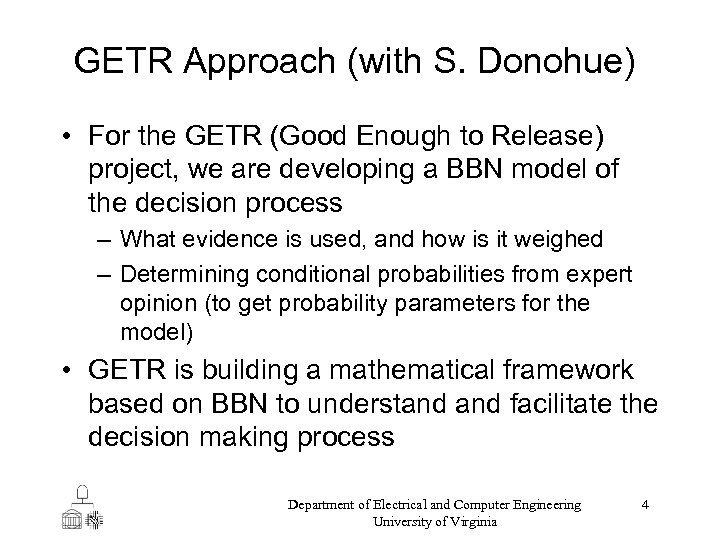 GETR Approach (with S. Donohue)

• For the GETR (Good Enough to Release) project, we are developing a BBN model of the decision process

– What evidence is used, and how is it weighed

– Determining conditional probabilities from expert opinion (to get probability parameters for the model)

• GETR is building a mathematical framework based on BBN to understand and facilitate the decision making process

Department of Electrical and Computer Engineering
University of Virginia

4